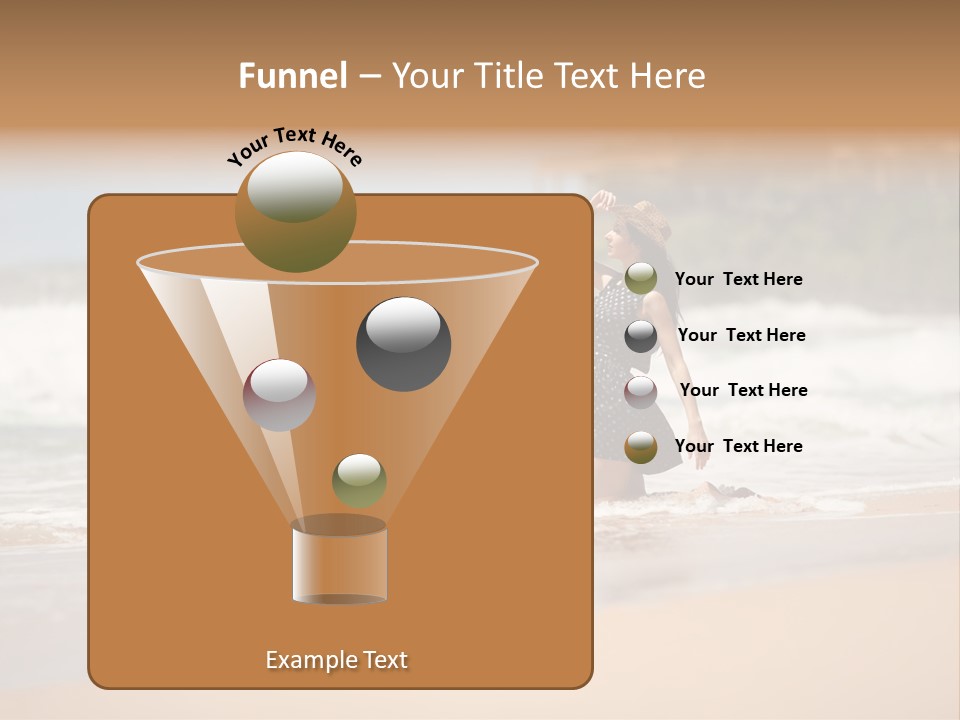 Funnel – Your Title Text Here

Your Text Here

Your Text Here

Your Text Here

Your Text Here

Your Text Here

Example Text